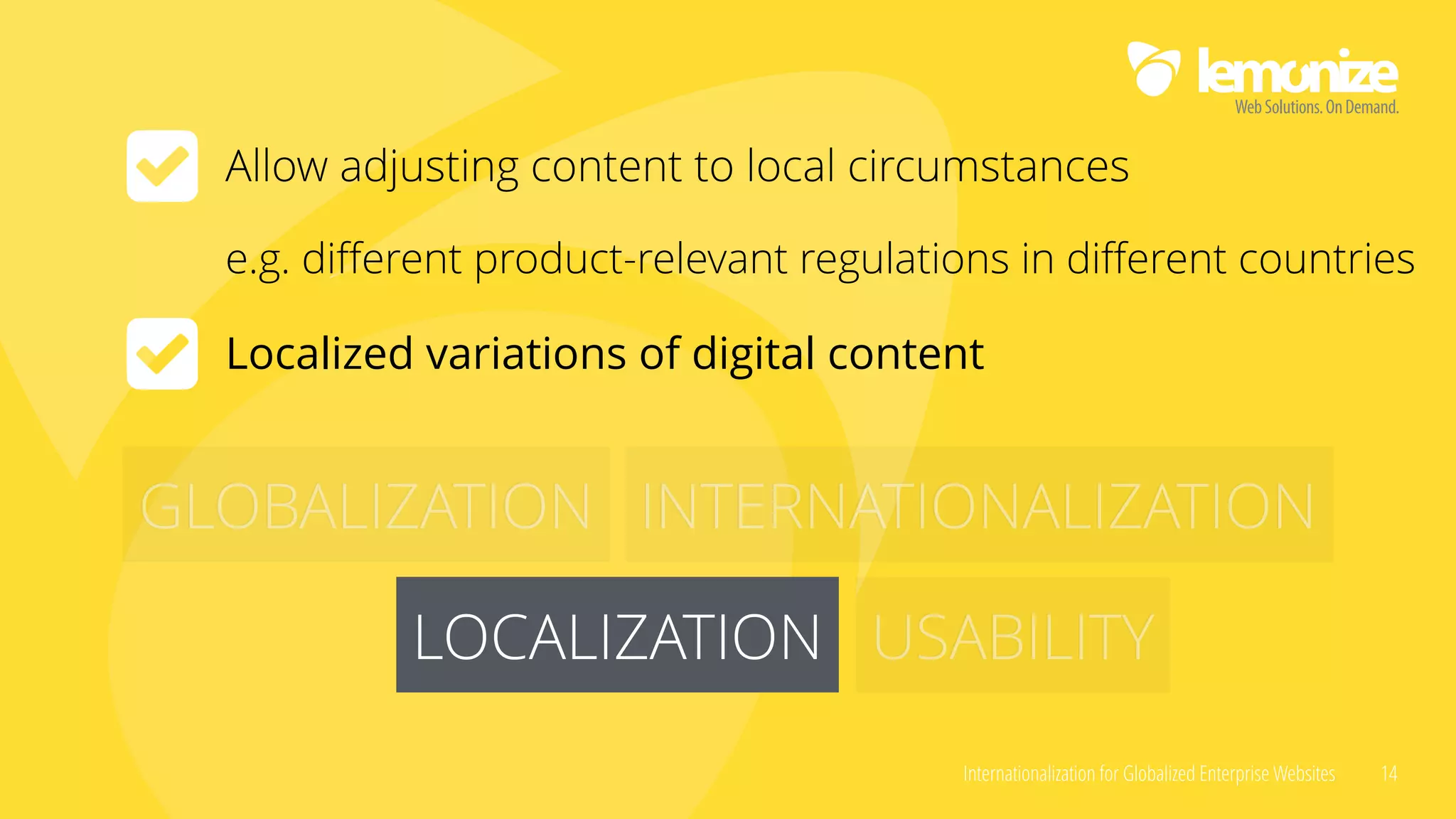 lemonize
Web Solutions. On Demand.

Allow adjusting content to local circumstances

e.g. different product-relevant regulations in different countries

Localized variations of digital content

GLOBALIZATION INTERNATIONALIZATION

LOCALIZATION USABILITY

Internationalization for Globalized Enterprise Websites 14